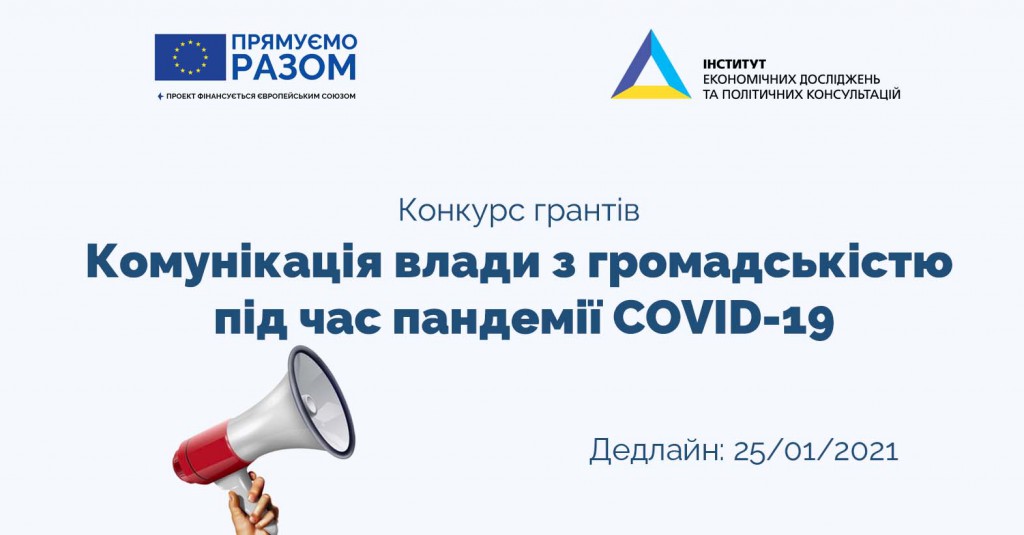 ПРЯМУЄМО РАЗОМ

ПРОЕКТ ФІНАНСУЄТЬСЯ ЄВРОПЕЙСЬКИМ СОЮЗОМ

ІНСТИТУТ ЕКОНОМІЧНИХ ДОСЛІДЖЕНЬ ТА ПОЛІТИЧНИХ КОНСУЛЬТАЦІЙ

Конкурс грантів

Комунікація влади з громадськістю під час пандемії COVID-19

Дедлайн: 25/01/2021